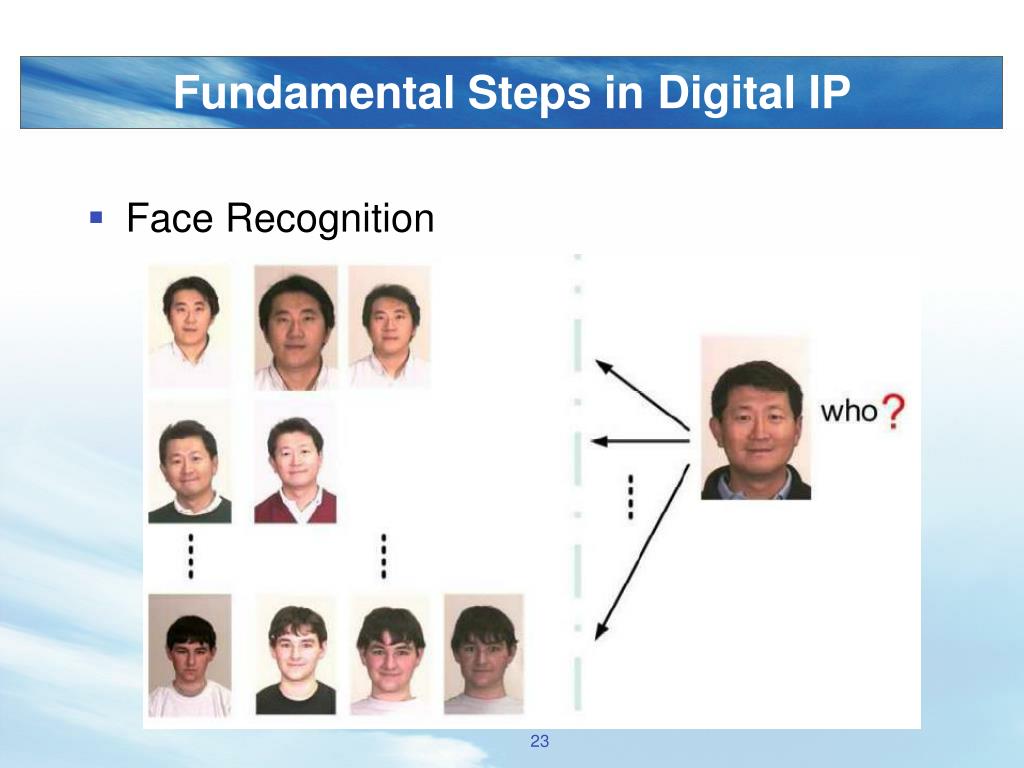 Fundamental Steps in Digital IP

▪ Face Recognition

who?

23